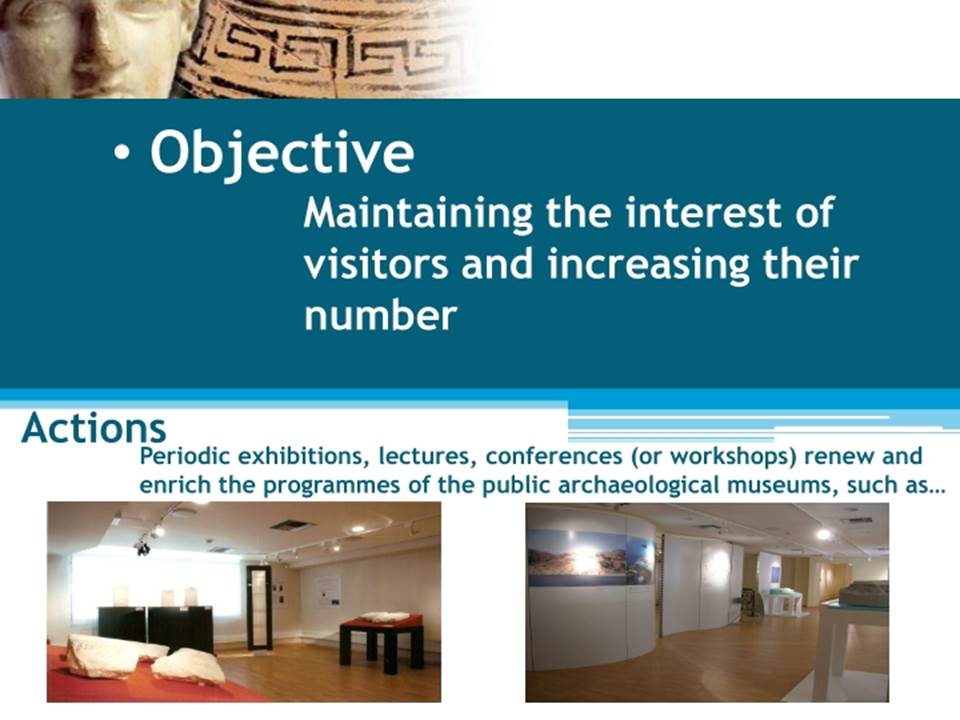 • Objective

Maintaining the interest of visitors and increasing their number

Actions

Periodic exhibitions, lectures, conferences (or workshops) renew and enrich the programmes of the public archaeological museums, such as…